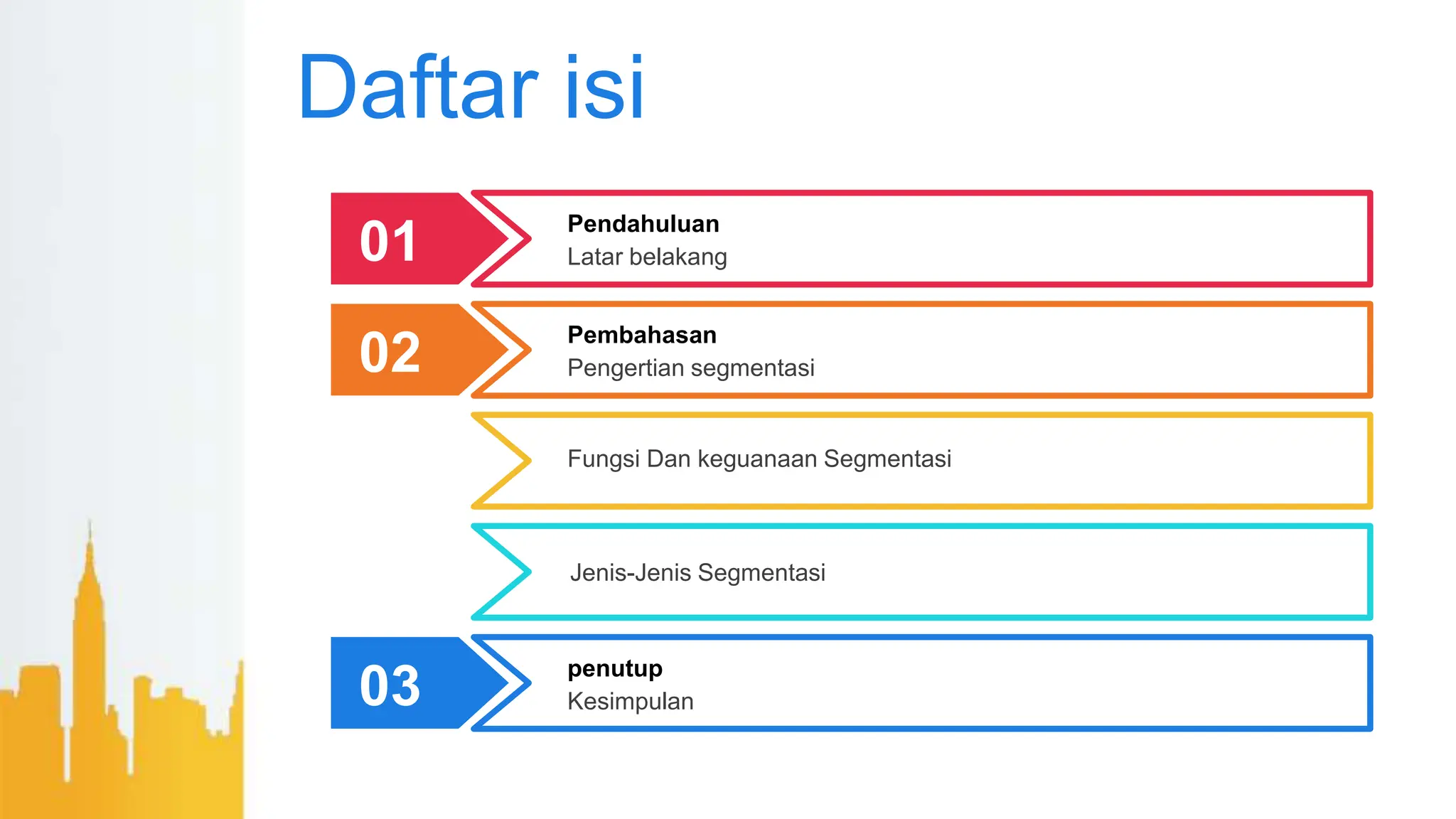 Daftar isi

01

Pendahuluan
Latar belakang

02

Pembahasan
Pengertian segmentasi

Fungsi Dan keguanaan Segmentasi

Jenis-Jenis Segmentasi

03

penutup
Kesimpulan